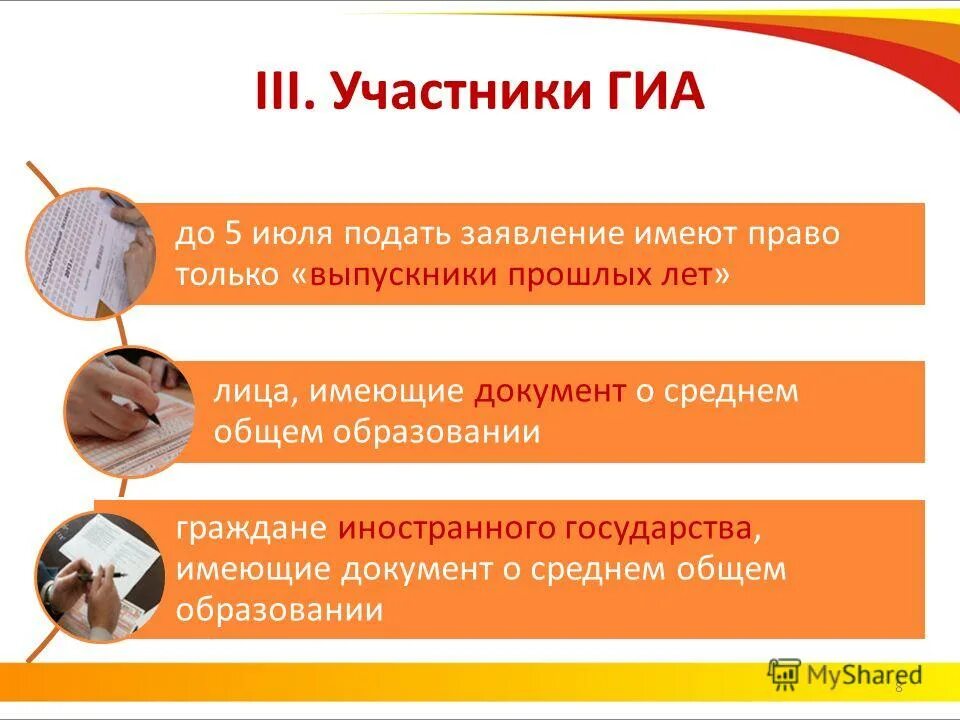 III. Участники ГИА

до 5 июля подать заявление имеют право только «выпускники прошлых лет»

лица, имеющие документ о среднем общем образовании

граждане иностранного государства, имеющие документ о среднем общем образовании

MyShared

8